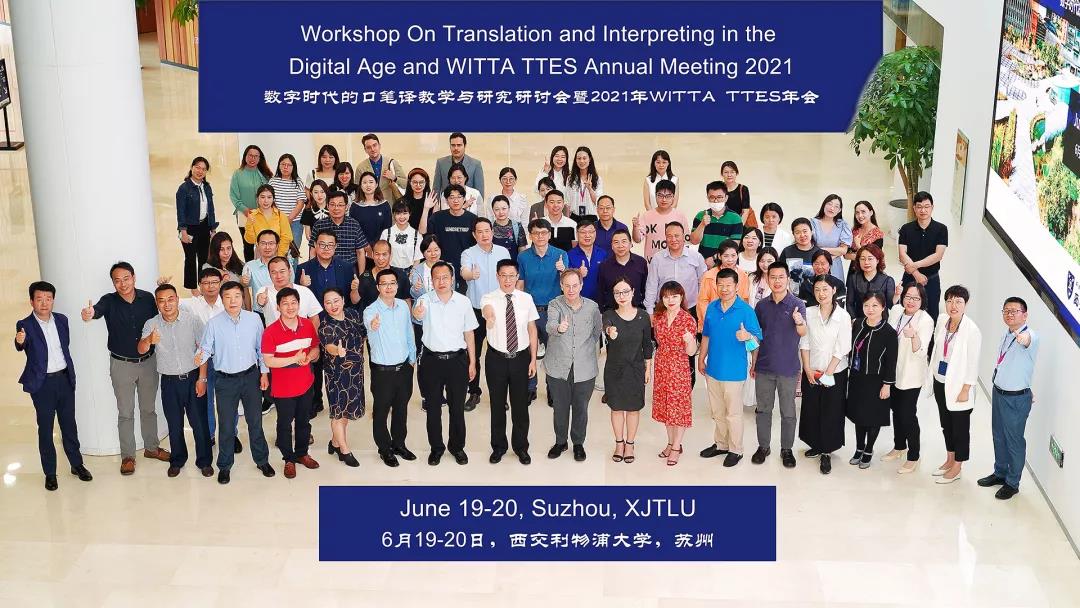 Workshop On Translation and Interpreting in the Digital Age and WITTA TTES Annual Meeting 2021
数字时代的口笔译教学与研究研讨会暨2021年WITTA TTES年会

June 19-20, Suzhou, XJTLU
6月19-20日，西交利物浦大学，苏州